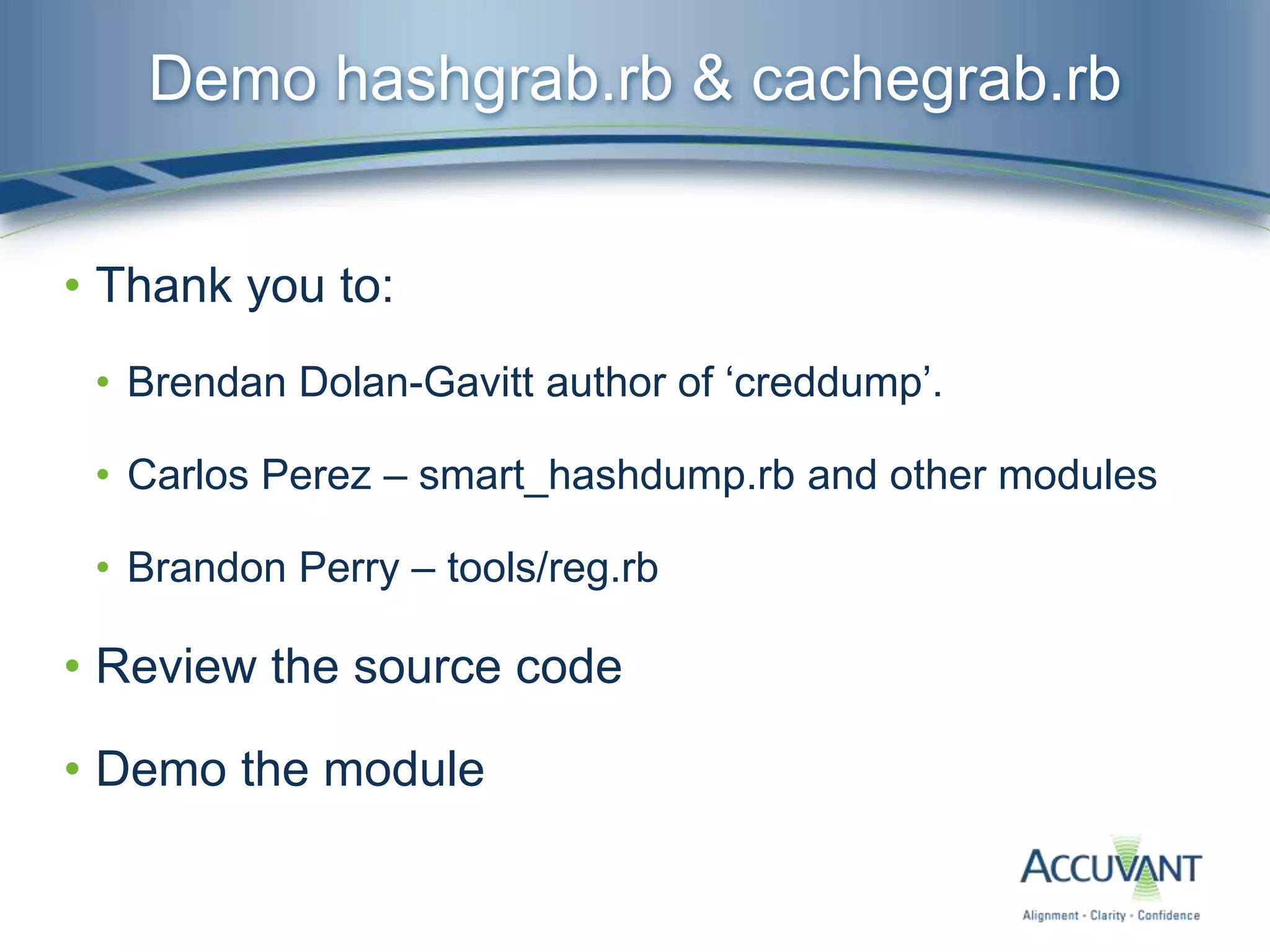 Demo hashgrab.rb & cachegrab.rb

• Thank you to:
  • Brendan Dolan-Gavitt author of ‘creddump’.
  • Carlos Perez – smart_hashdump.rb and other modules
  • Brandon Perry – tools/reg.rb
• Review the source code
• Demo the module

ACCUVANT
Alignment · Clarity · Confidence